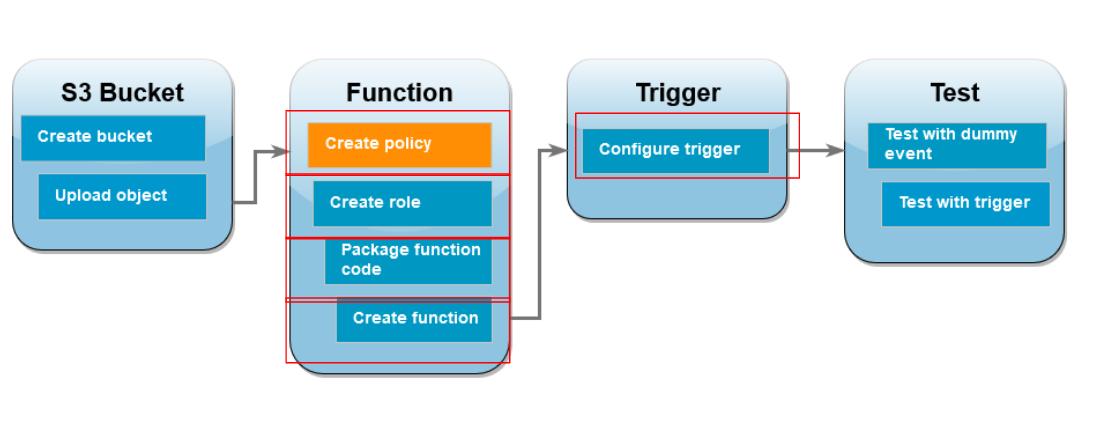 S3 Bucket
Create bucket
Upload object

Function
Create policy
Create role
Package function code
Create function

Trigger
Configure trigger

Test
Test with dummy event
Test with trigger